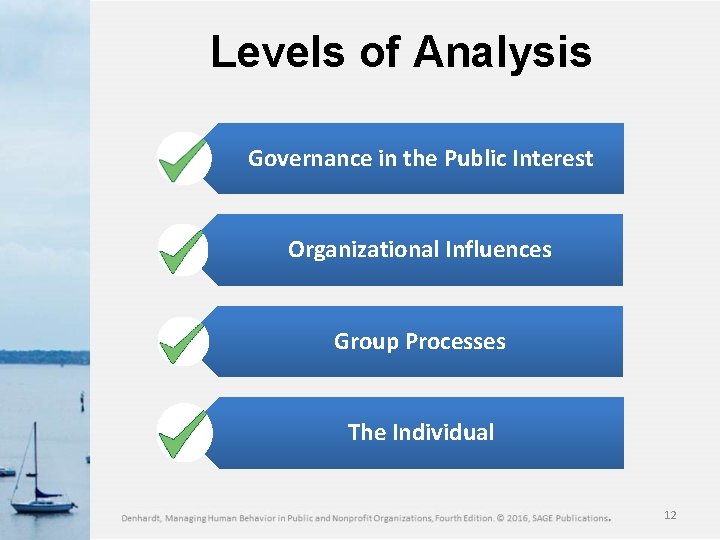 Levels of Analysis

Governance in the Public Interest

Organizational Influences

Group Processes

The Individual

Denhardt, Managing Human Behavior in Public and Nonprofit Organizations, Fourth Edition. © 2016, SAGE Publications.

12